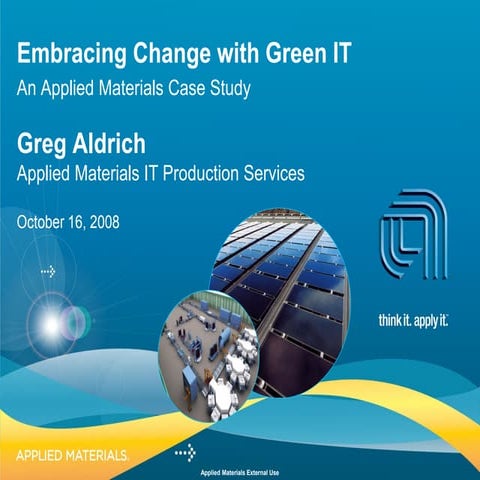 Embracing Change with Green IT

An Applied Materials Case Study

Greg Aldrich

Applied Materials IT Production Services

October 16, 2008

think it. apply it.

APPLIED MATERIALS.

Applied Materials External Use